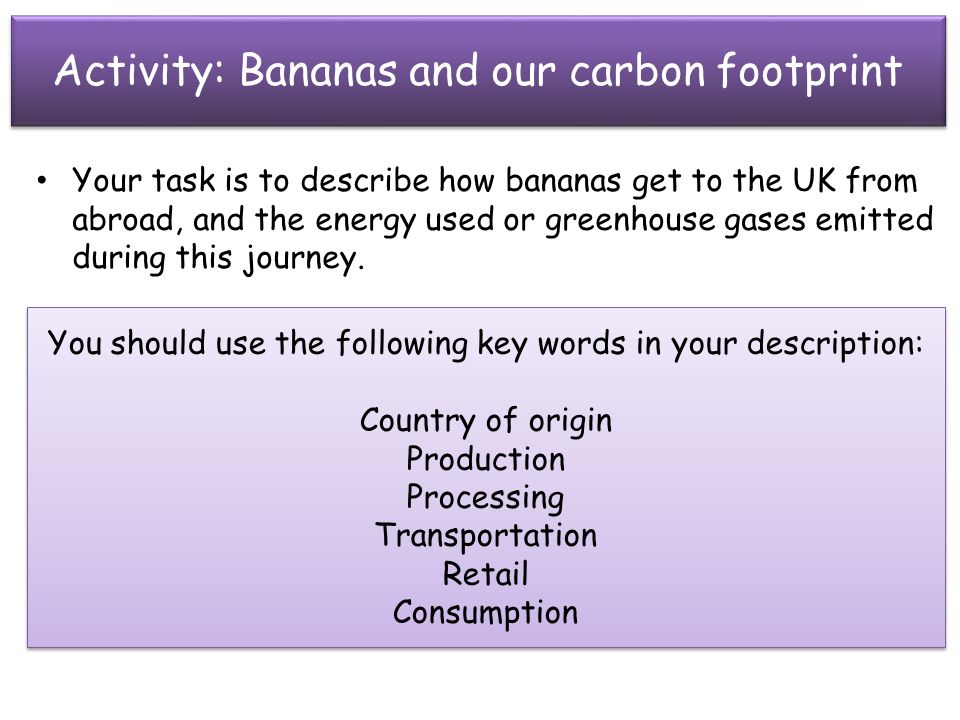 Activity: Bananas and our carbon footprint

• Your task is to describe how bananas get to the UK from abroad, and the energy used or greenhouse gases emitted during this journey.

You should use the following key words in your description:

Country of origin
Production
Processing
Transportation
Retail
Consumption